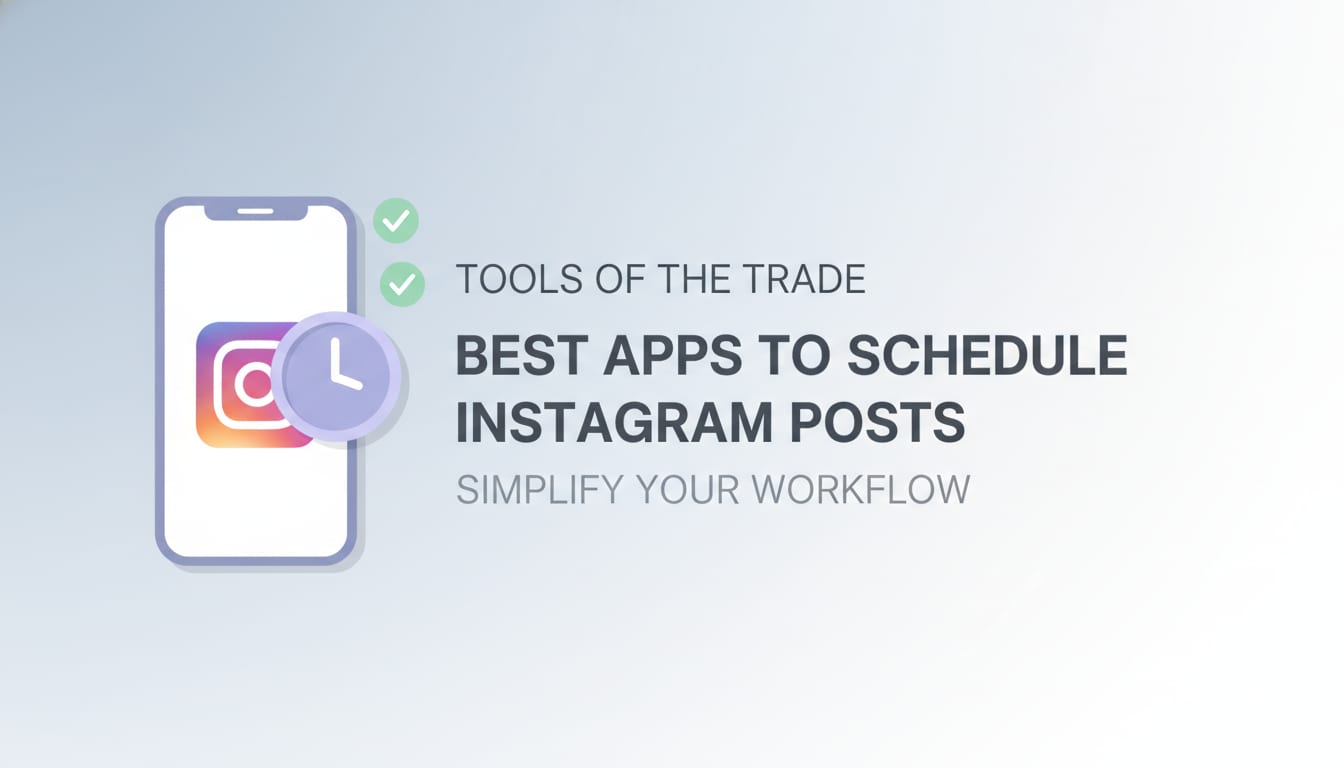 TOOLS OF THE TRADE

BEST APPS TO SCHEDULE INSTAGRAM POSTS

SIMPLIFY YOUR WORKFLOW